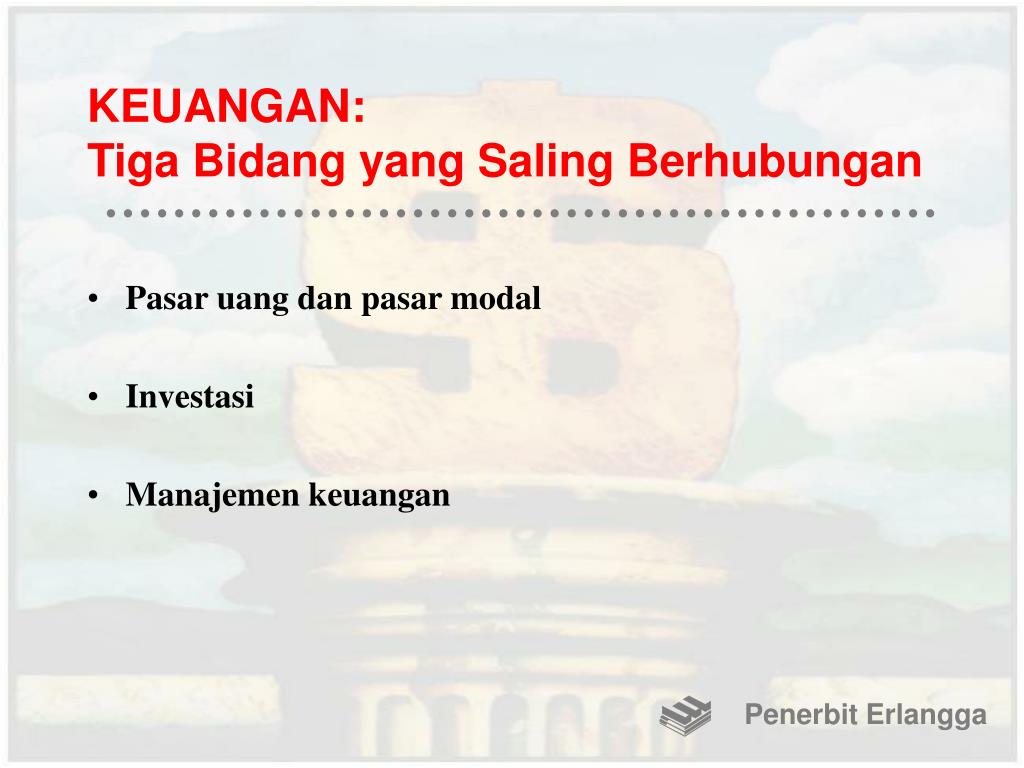 KEUANGAN:
Tiga Bidang yang Saling Berhubungan

• Pasar uang dan pasar modal

• Investasi

• Manajemen keuangan

Penerbit Erlangga